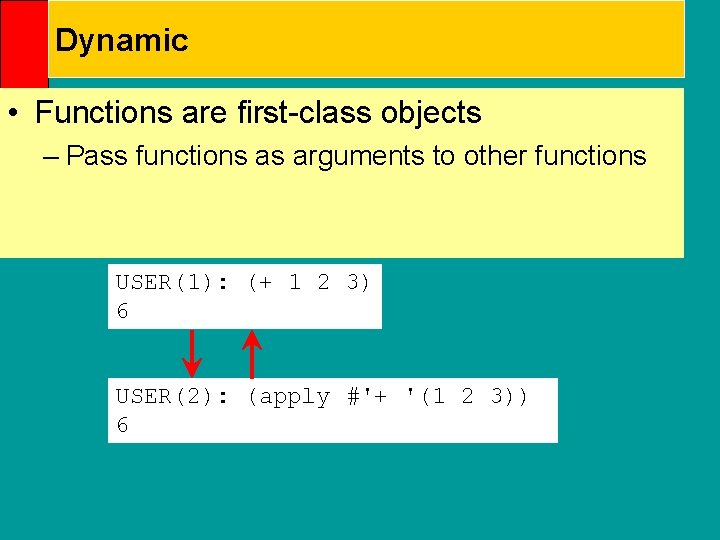 Dynamic

• Functions are first-class objects

– Pass functions as arguments to other functions

USER(1): (+ 1 2 3)
6

USER(2): (apply #'+ '(1 2 3))
6